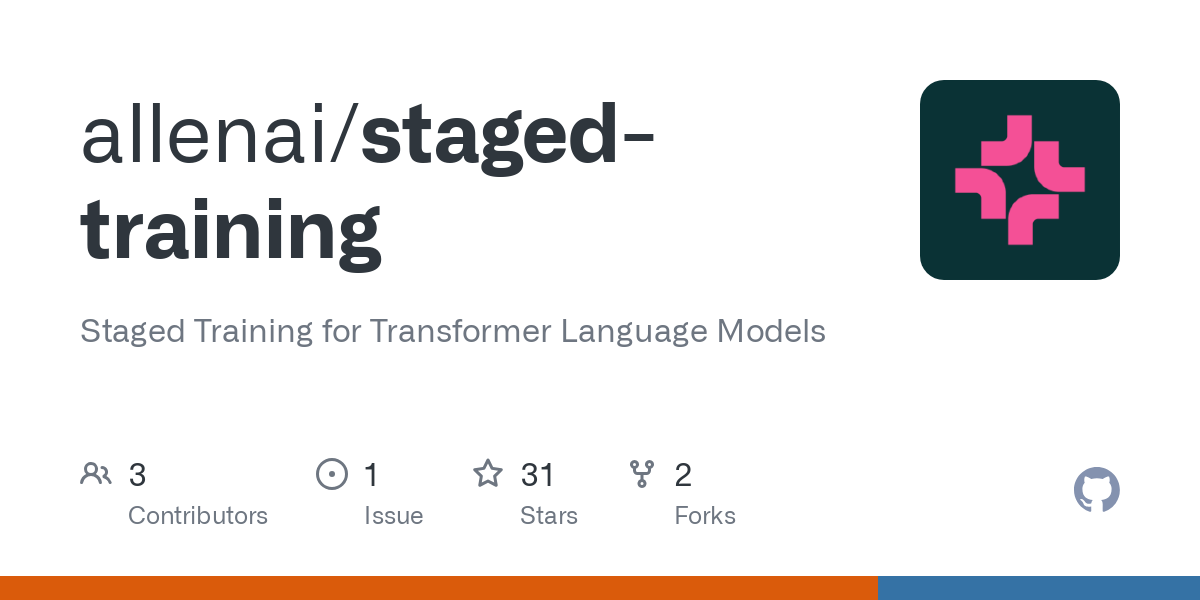 allenai/staged-training

Staged Training for Transformer Language Models

3 Contributors

1 Issue

31 Stars

2 Forks